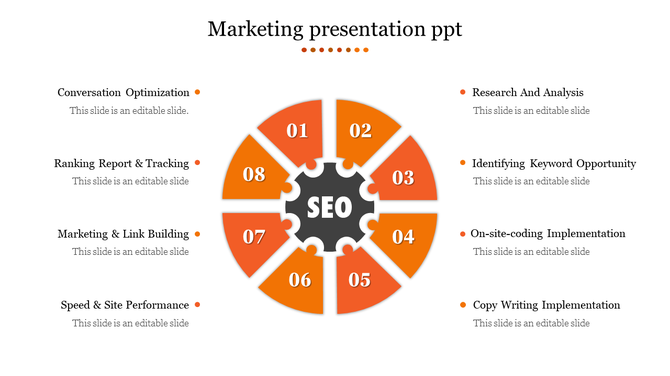 Marketing presentation ppt

Conversation Optimization
This slide is an editable slide.

Ranking Report & Tracking
This slide is an editable slide

Marketing & Link Building
This slide is an editable slide

Speed & Site Performance
This slide is an editable slide

01
02
03
04
05
06
07
08
SEO

Research And Analysis
This slide is an editable slide

Identifying Keyword Opportunity
This slide is an editable slide

On-site-coding Implementation
This slide is an editable slide

Copy Writing Implementation
This slide is an editable slide